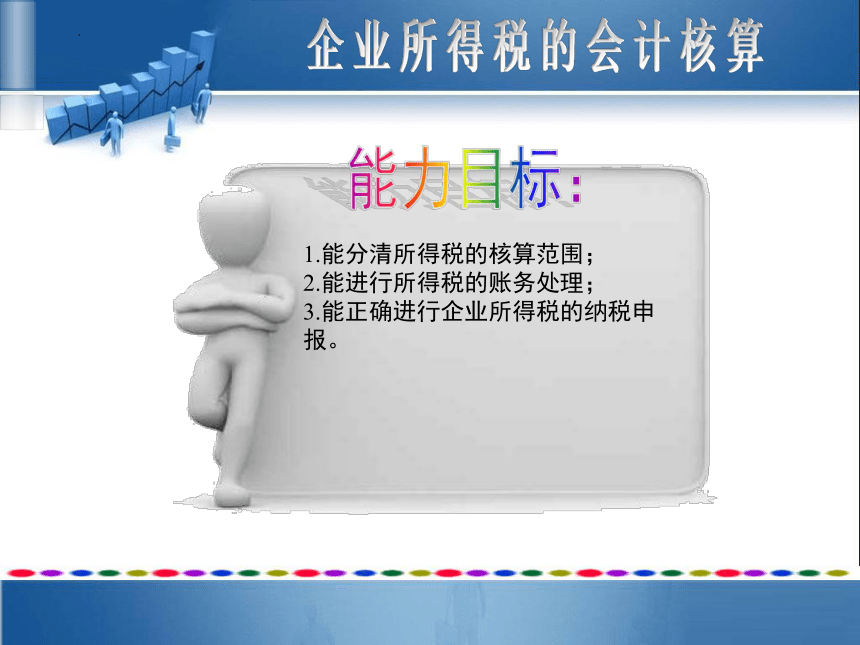 企业所得税的会计核算

能力目标：

1.能分清所得税的核算范围；
2.能进行所得税的账务处理；
3.能正确进行企业所得税的纳税申报。